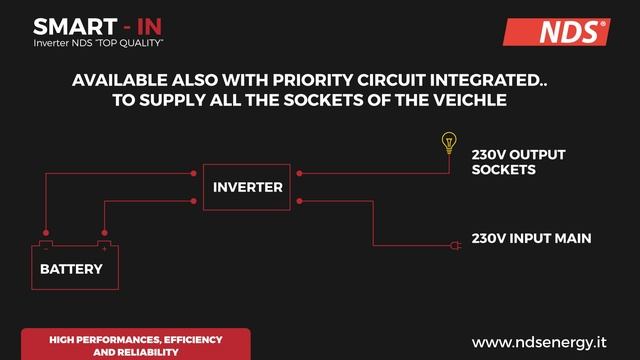 SMART - IN
Inverter NDS "TOP QUALITY"

NDS®

AVAILABLE ALSO WITH PRIORITY CIRCUIT INTEGRATED..
TO SUPPLY ALL THE SOCKETS OF THE VEICHLE

INVERTER

230V OUTPUT SOCKETS

230V INPUT MAIN

-
+
BATTERY

HIGH PERFORMANCES, EFFICIENCY AND RELIABILITY

www.ndsenergy.it